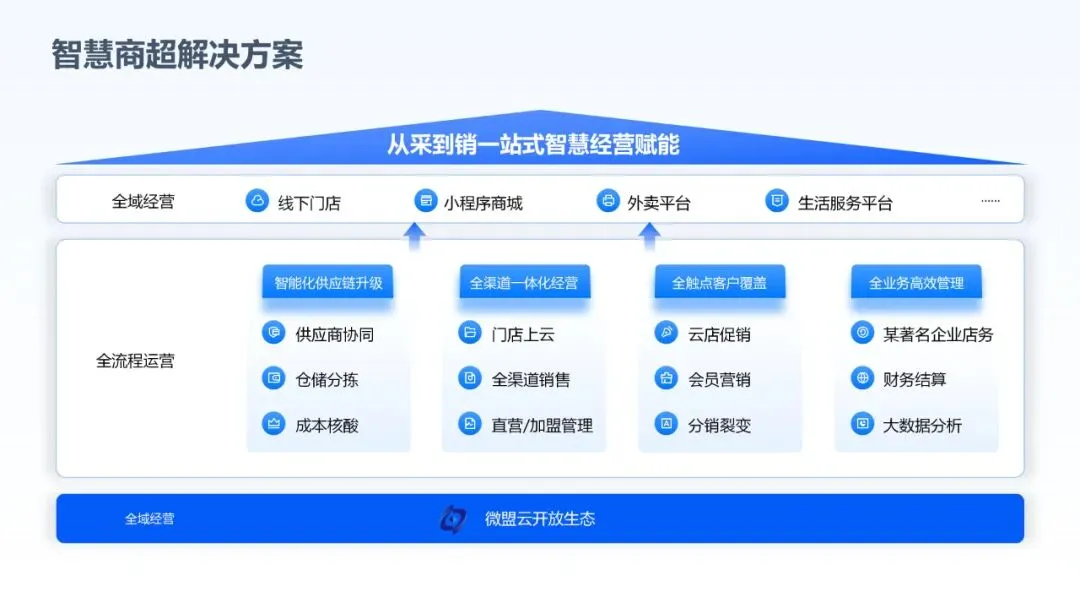 智慧商超解决方案

从采到销一站式智慧经营赋能

全域经营 线下门店 小程序商城 外卖平台 生活服务平台 ......

全流程运营

智能化供应链升级
供应商协同
仓储分拣
成本核酸

全渠道一体化经营
门店上云
全渠道销售
直营/加盟管理

全触点客户覆盖
云店促销
会员营销
分销裂变

全业务高效管理
某著名企业店务
财务结算
大数据分析

全域经营 微盟云开放生态